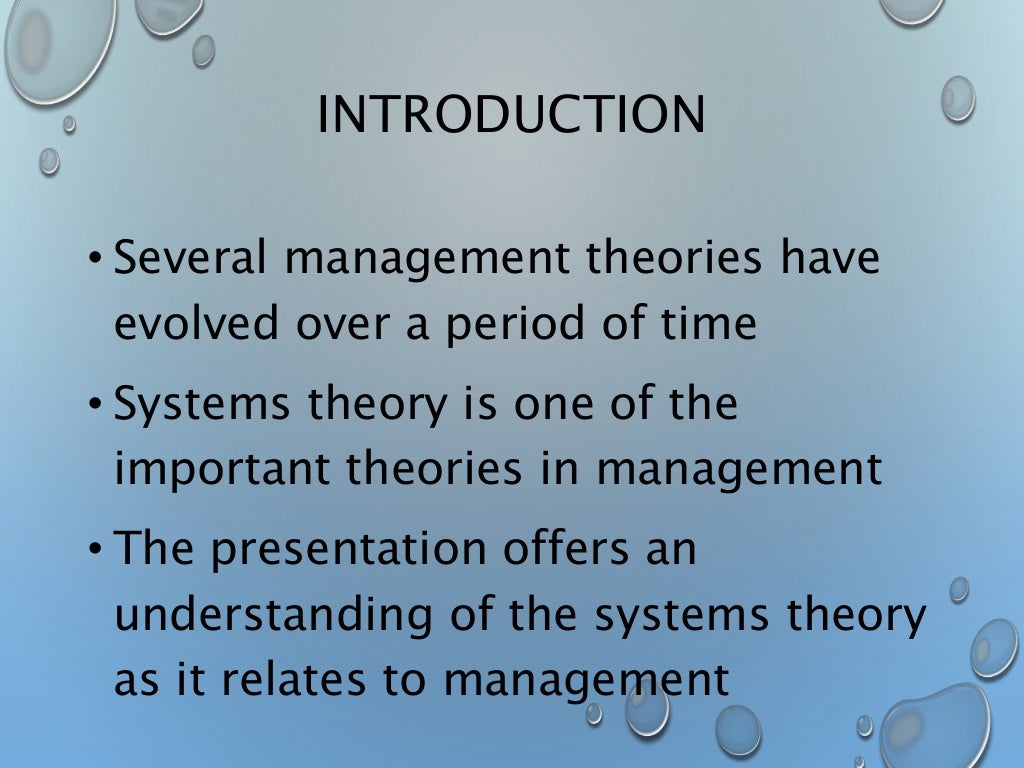 INTRODUCTION

• Several management theories have evolved over a period of time

• Systems theory is one of the important theories in management

• The presentation offers an understanding of the systems theory as it relates to management